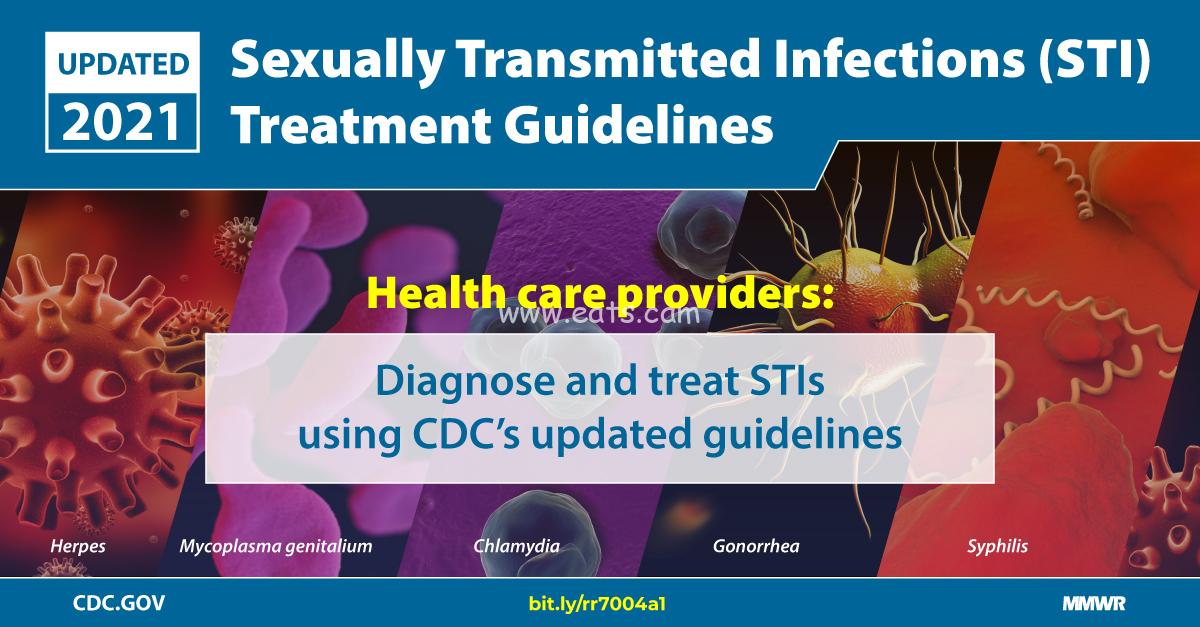 UPDATED
2021

Sexually Transmitted Infections (STI) Treatment Guidelines

Health care providers:

www.eats.com

Diagnose and treat STIs using CDC's updated guidelines

Herpes
Mycoplasma genitalium
Chlamydia
Gonorrhea
Syphilis

CDC.GOV
bit.ly/rr7004a1
MMWR